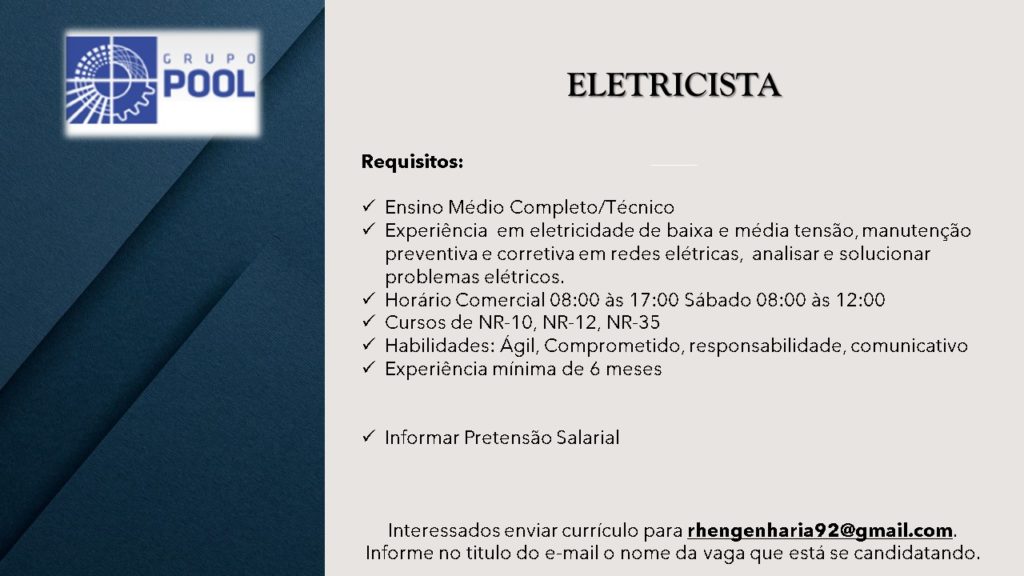 GRUPO POOL

ELETRICISTA

Requisitos:

✓ Ensino Médio Completo/Técnico
✓ Experiência em eletricidade de baixa e média tensão, manutenção preventiva e corretiva em redes elétricas, analisar e solucionar problemas elétricos.
✓ Horário Comercial 08:00 às 17:00 Sábado 08:00 às 12:00
✓ Cursos de NR-10, NR-12, NR-35
✓ Habilidades: Ágil, Comprometido, responsabilidade, comunicativo
✓ Experiência mínima de 6 meses

✓ Informar Pretensão Salarial

Interessados enviar currículo para rhengenharia92@gmail.com.
Informe no titulo do e-mail o nome da vaga que está se candidatando.